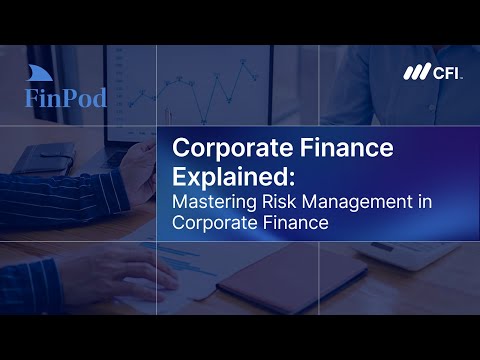 FinPod

CFI

Corporate Finance Explained:
Mastering Risk Management in Corporate Finance